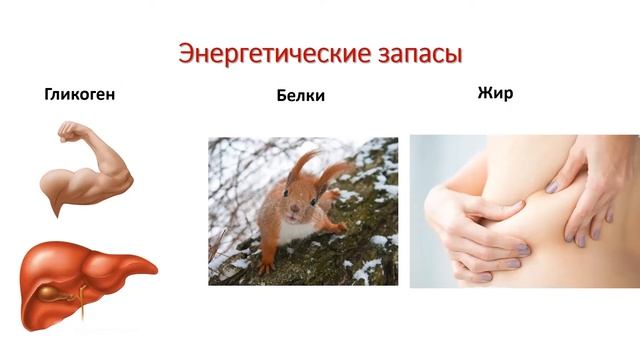 Энергетические запасы

Гликоген

Белки

Жир